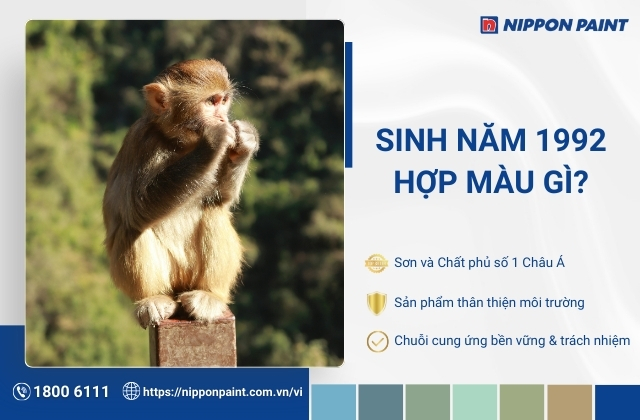 NIPPON PAINT

SINH NĂM 1992 HỢP MÀU GÌ?

Sơn và Chất phủ số 1 Châu Á

Sản phẩm thân thiện môi trường

Chuỗi cung ứng bền vững & trách nhiệm

1800 6111

https://nipponpaint.com.vn/vi